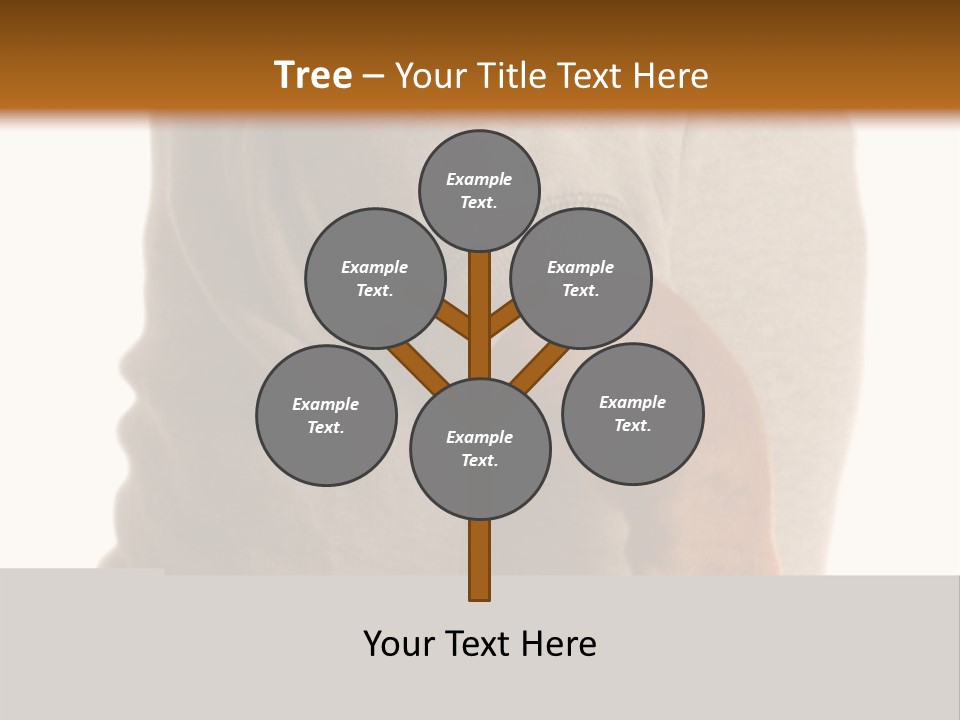 Tree – Your Title Text Here

Example Text.

Example Text.

Example Text.

Example Text.

Example Text.

Example Text.

Your Text Here